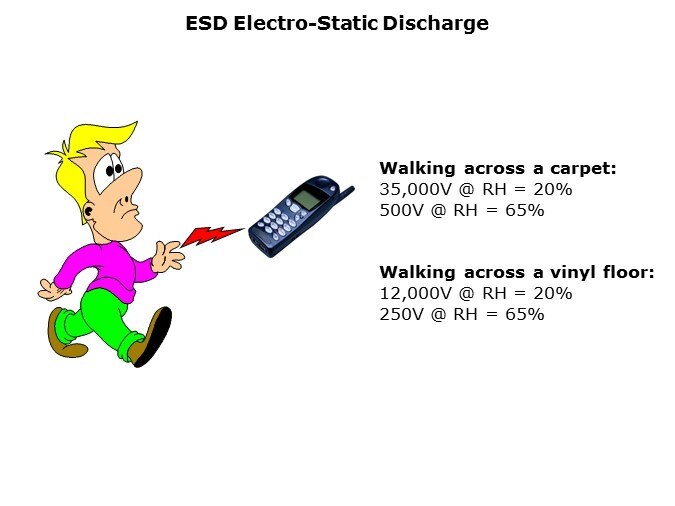 ESD Electro-Static Discharge

Walking across a carpet:
35,000V @ RH = 20%
500V @ RH = 65%

Walking across a vinyl floor:
12,000V @ RH = 20%
250V @ RH = 65%